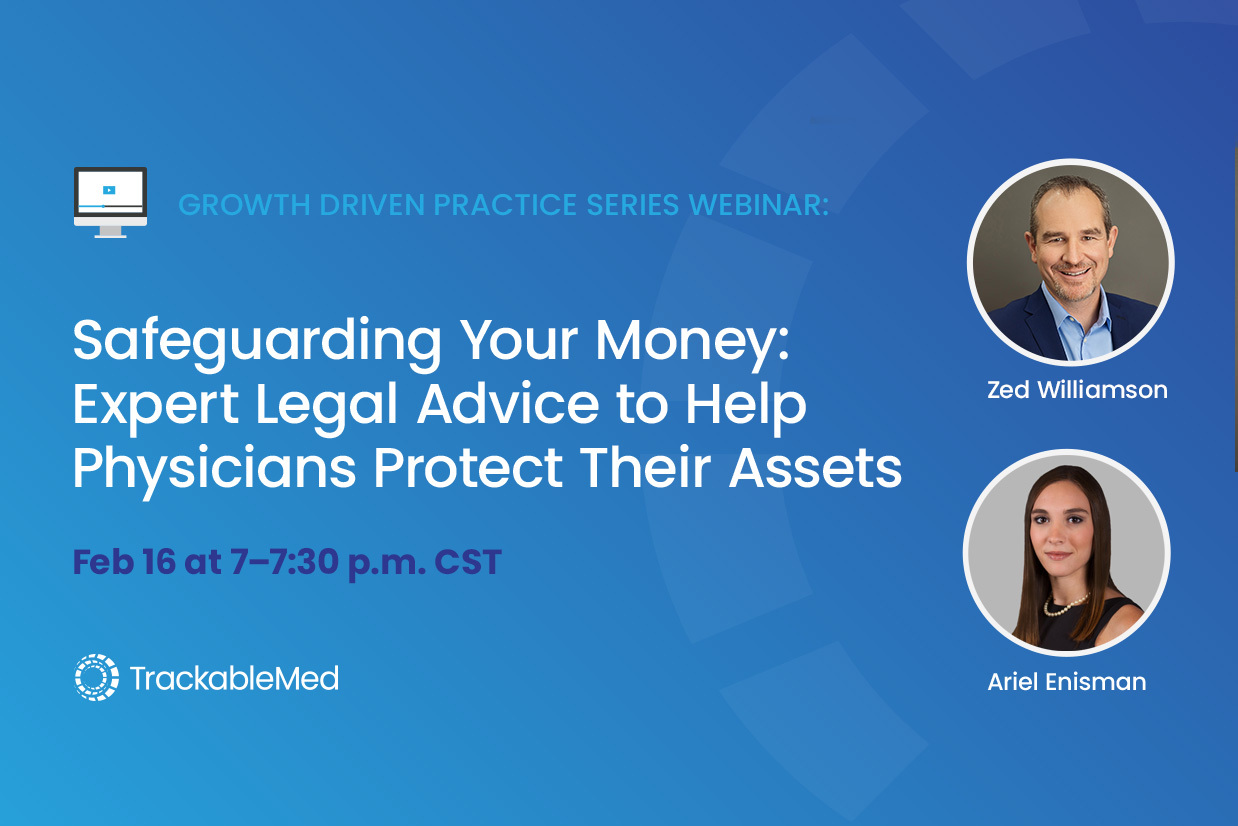 GROWTH DRIVEN PRACTICE SERIES WEBINAR:

Safeguarding Your Money: Expert Legal Advice to Help Physicians Protect Their Assets

Feb 16 at 7–7:30 p.m. CST

TrackableMed

Zed Williamson

Ariel Enisman